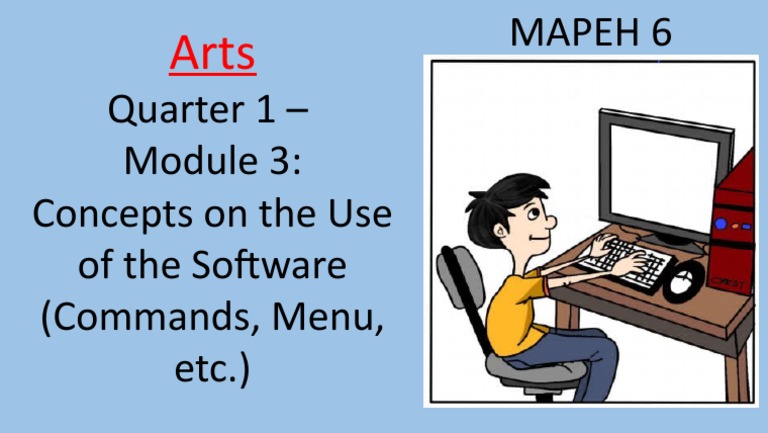 Arts

Quarter 1 – Module 3: Concepts on the Use of the Software (Commands, Menu, etc.)

MAPEH 6